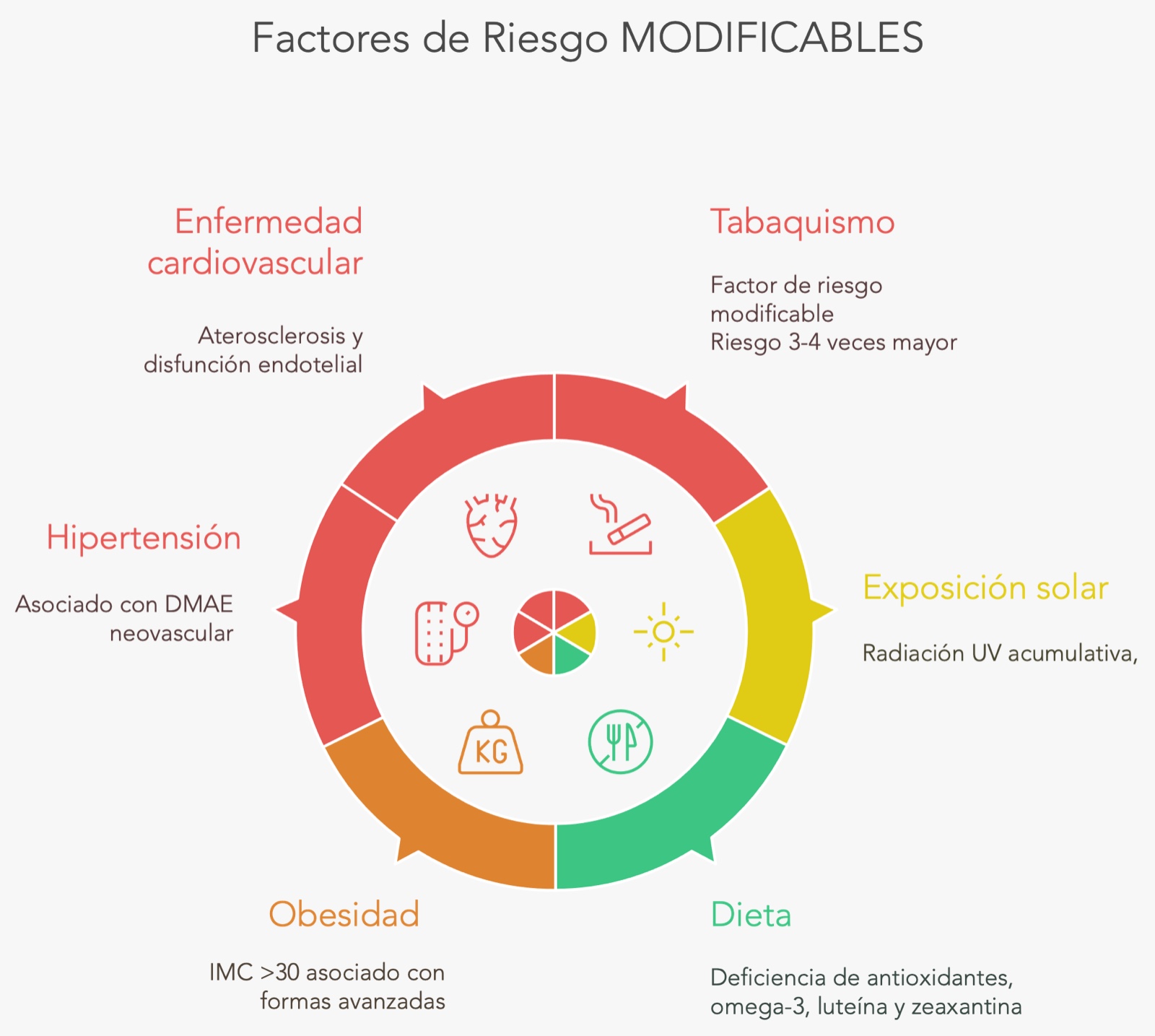 Factores de Riesgo MODIFICABLES

Enfermedad cardiovascular

Aterosclerosis y disfunción endotelial

Tabaquismo

Factor de riesgo modificable
Riesgo 3-4 veces mayor

Hipertensión

Asociado con DMAE neovascular

Exposición solar

Radiación UV acumulativa,

KG

Obesidad

IMC >30 asociado con formas avanzadas

Dieta

Deficiencia de antioxidantes, omega-3, luteína y zeaxantina